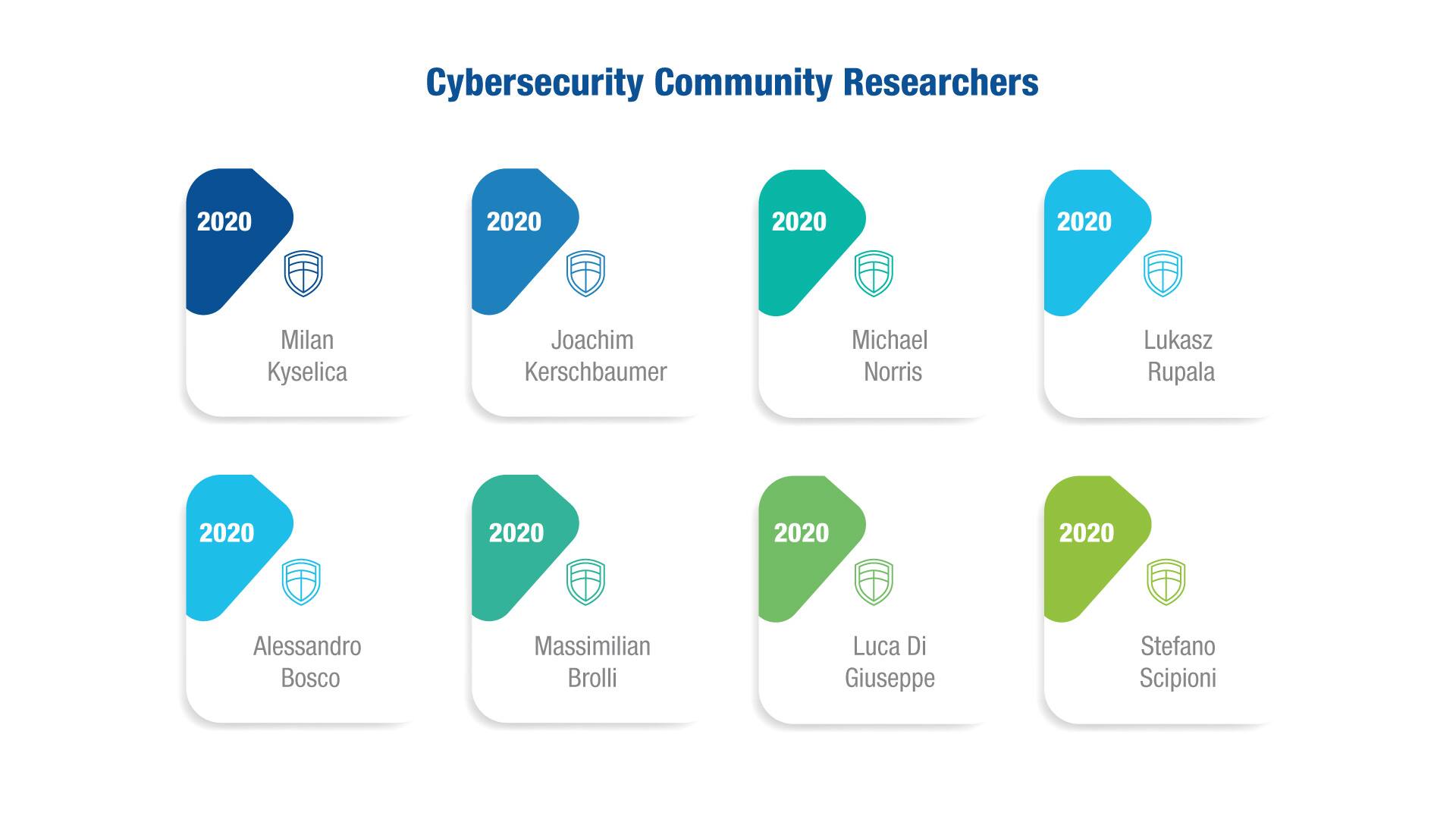 Cybersecurity Community Researchers

2020

Milan Kyselica

2020

Joachim Kerschbaumer

2020

Michael Norris

2020

Lukasz Rupala

2020

Alessandro Bosco

2020

Massimilian Brolli

2020

Luca Di Giuseppe

2020

Stefano Scipioni